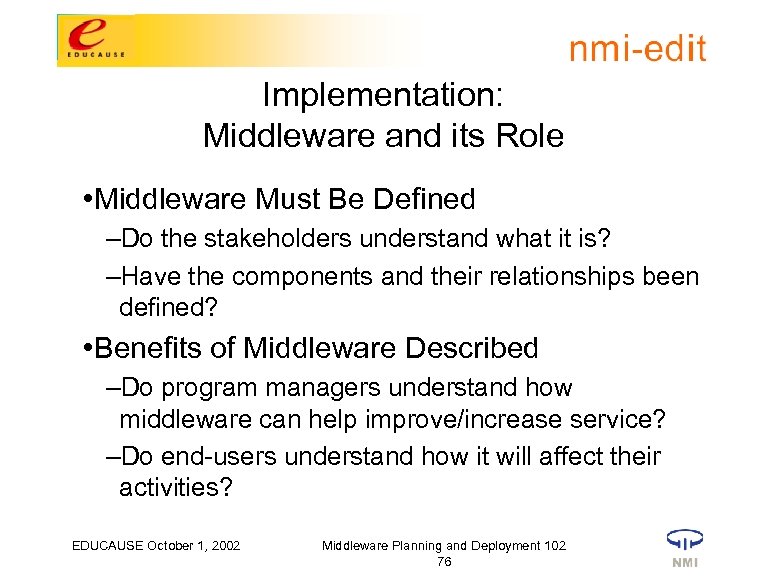 e
EDUCAUSE

nmi-edit

Implementation:
Middleware and its Role

•Middleware Must Be Defined
–Do the stakeholders understand what it is?
–Have the components and their relationships been defined?

•Benefits of Middleware Described
–Do program managers understand how middleware can help improve/increase service?
–Do end-users understand how it will affect their activities?

EDUCAUSE October 1, 2002

Middleware Planning and Deployment 102
76

NMI